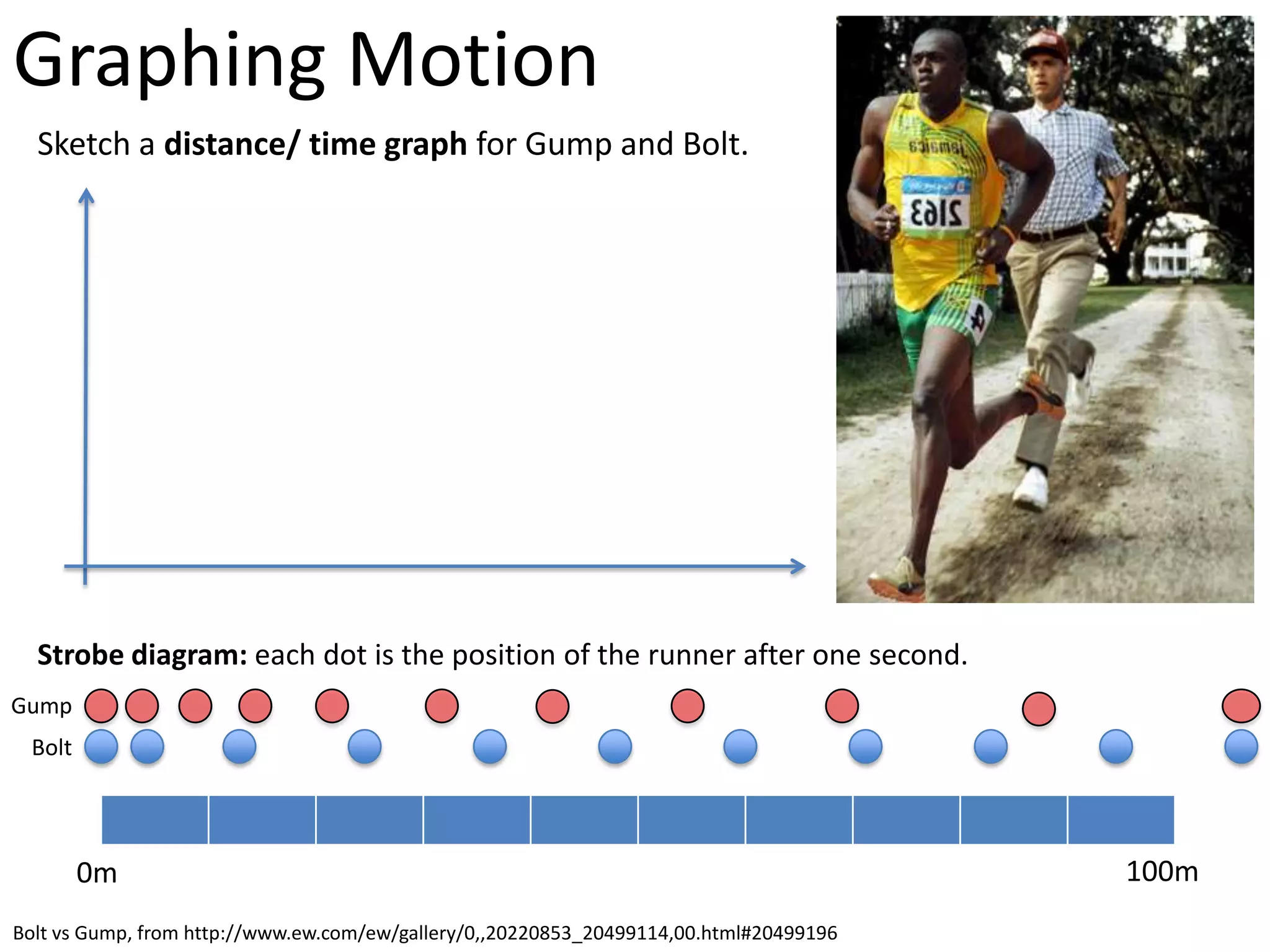 Graphing Motion

Sketch a **distance/ time graph** for Gump and Bolt.

Jamaica

2163

**Strobe diagram:** each dot is the position of the runner after one second.

Gump

Bolt

0m

100m

Bolt vs Gump, from http://www.ew.com/ew/gallery/0,,20220853_20499114,00.html#20499196